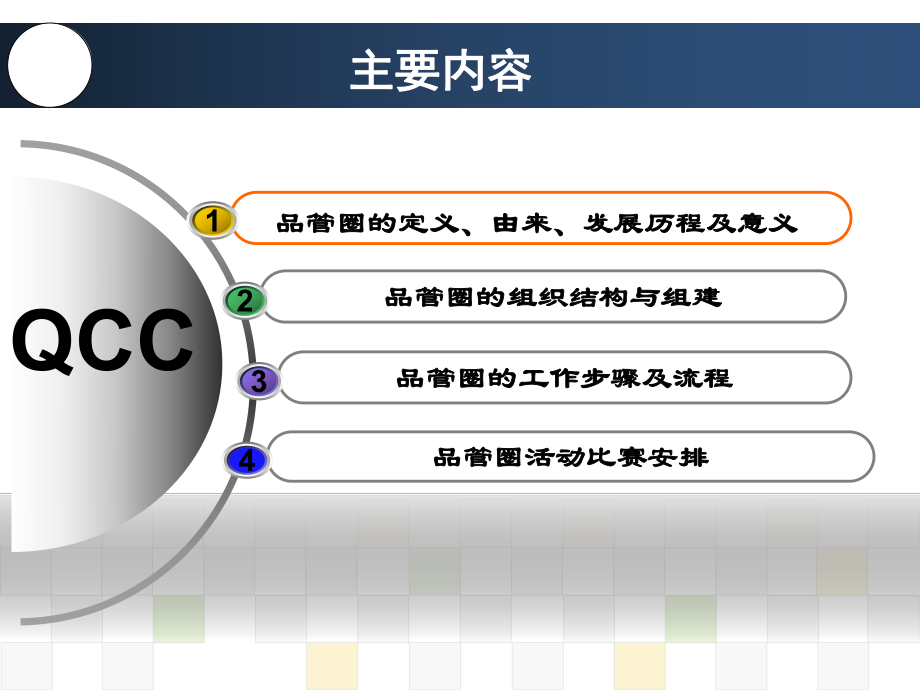 主要内容

QCC

1 品管圈的定义、由来、发展历程及意义

2 品管圈的组织结构与组建

3 品管圈的工作步骤及流程

4 品管圈活动比赛安排